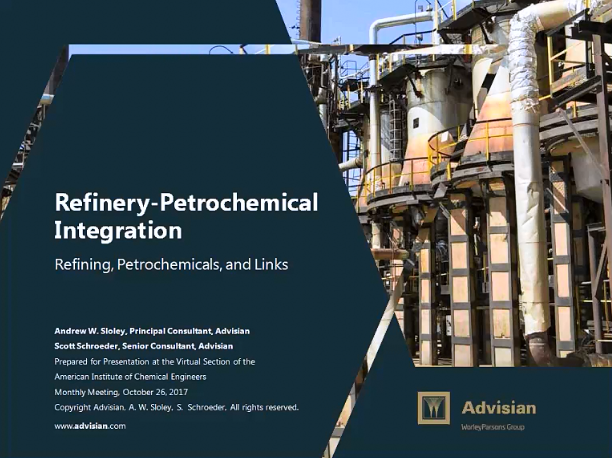 Refinery-Petrochemical Integration

Refining, Petrochemicals, and Links

Andrew W. Sloley, Principal Consultant, Advisian
Scott Schroeder, Senior Consultant, Advisian
Prepared for Presentation at the Virtual Section of the American Institute of Chemical Engineers Monthly Meeting, October 26, 2017
Copyright Advisian. A. W. Sloley, S. Schroeder. All rights reserved.

www.advisian.com

Advisian
WorleyParsons Group